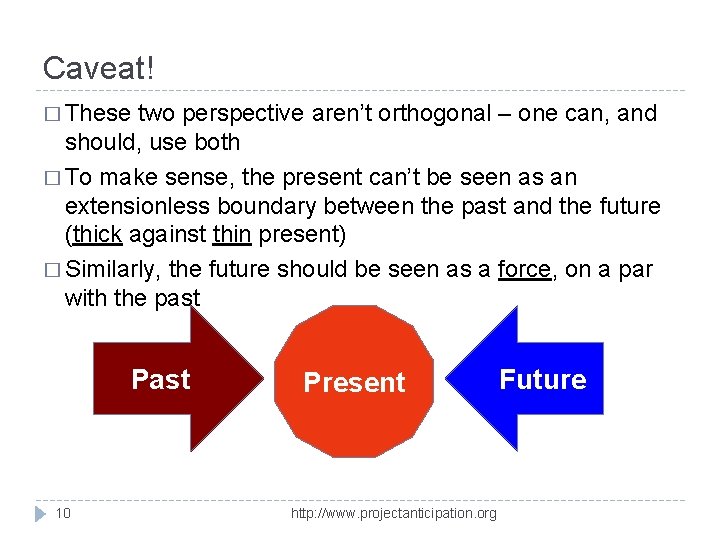 Caveat!

□ These two perspective aren't orthogonal – one can, and should, use both

□ To make sense, the present can't be seen as an extensionless boundary between the past and the future (thick against thin present)

□ Similarly, the future should be seen as a force, on a par with the past

Past

Present

Future

10

http://www.projectanticipation.org